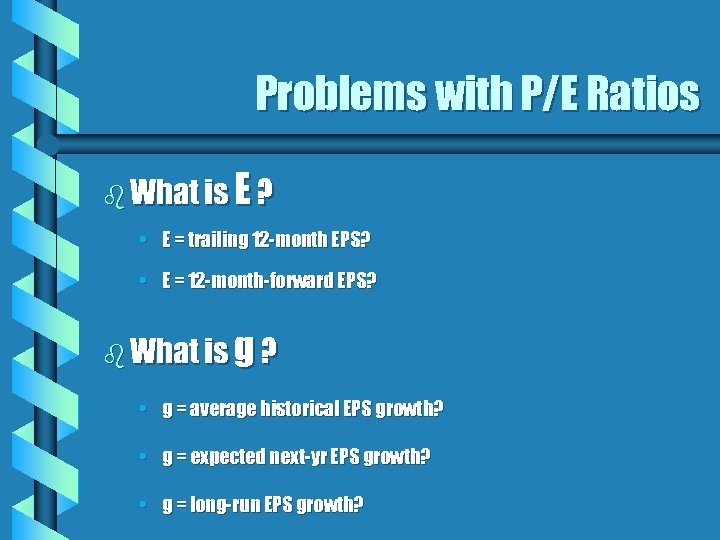 Problems with P/E Ratios

What is E ?

- E = trailing 12-month EPS?
- E = 12-month-forward EPS?

What is g ?

- g = average historical EPS growth?
- g = expected next-yr EPS growth?
- g = long-run EPS growth?